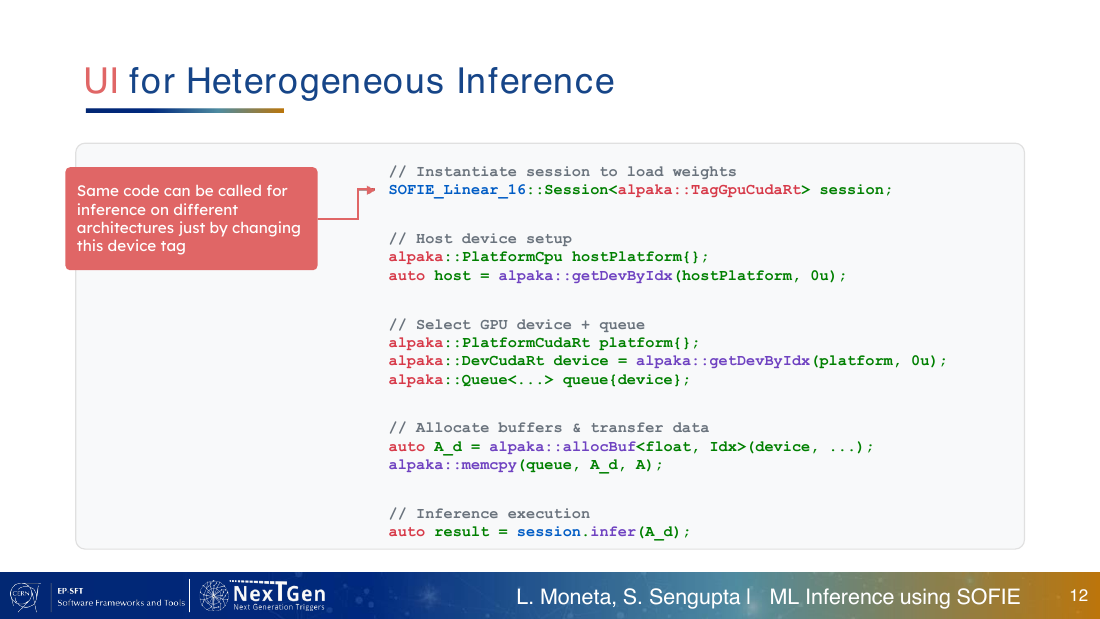 UI for Heterogeneous Inference

Same code can be called for inference on different architectures just by changing this device tag

// Instantiate session to load weights
SOFIE_Linear_16::Session<alpaka::TagGpuCudaRt> session;

// Host device setup
alpaka::PlatformCpu hostPlatform{};
auto host = alpaka::getDevByIdx(hostPlatform, 0u);

// Select GPU device + queue
alpaka::PlatformCudaRt platform{};
alpaka::DevCudaRt device = alpaka::getDevByIdx(platform, 0u);
alpaka::Queue<...> queue{device};

// Allocate buffers & transfer data
auto A_d = alpaka::allocBuf<float, Idx>(device, ...);
alpaka::memcpy(queue, A_d, A);

// Inference execution
auto result = session.infer(A_d);

CERN EP-SFT Software Frameworks and Tools NexTGen Next Generation Triggers

L. Moneta, S. Sengupta | ML Inference using SOFIE 12